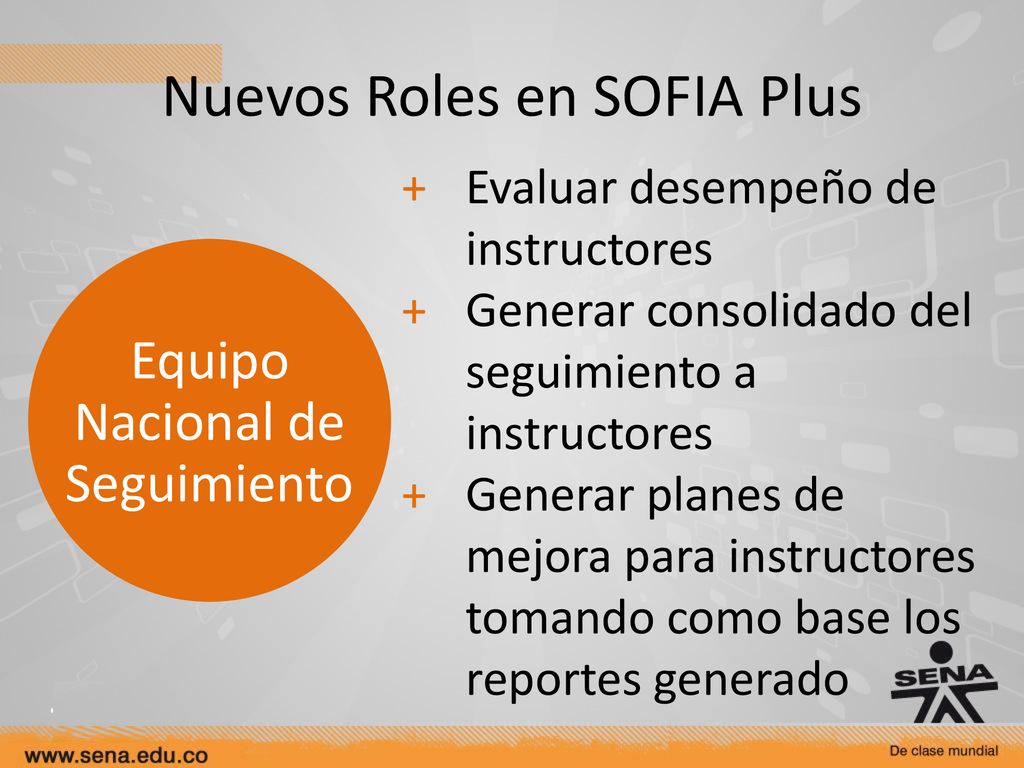 Nuevos Roles en SOFIA Plus

Equipo Nacional de Seguimiento

+ Evaluar desempeño de instructores
+ Generar consolidado del seguimiento a instructores
+ Generar planes de mejora para instructores tomando como base los reportes generado

SENA

www.sena.edu.co

De clase mundial